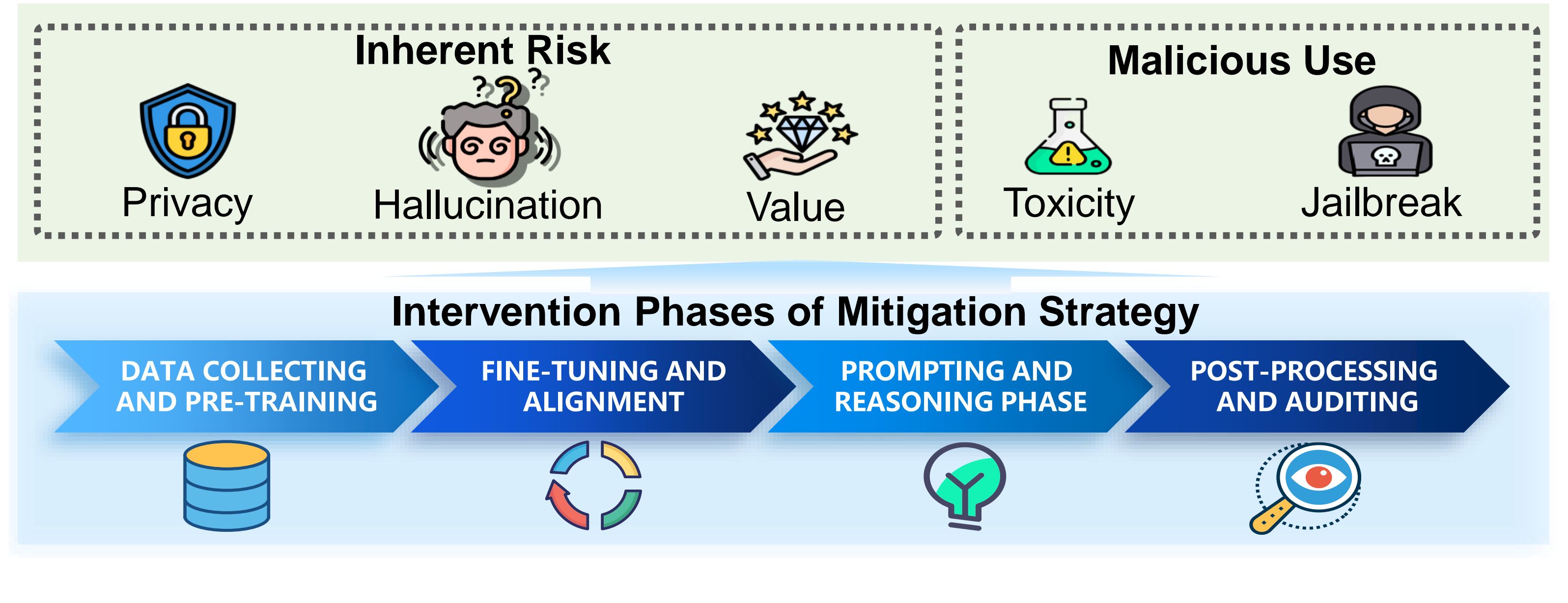 Inherent Risk

Privacy

Hallucination

Value

Malicious Use

Toxicity

Jailbreak

Intervention Phases of Mitigation Strategy

DATA COLLECTING AND PRE-TRAINING

FINE-TUNING AND ALIGNMENT

PROMPTING AND REASONING PHASE

POST-PROCESSING AND AUDITING